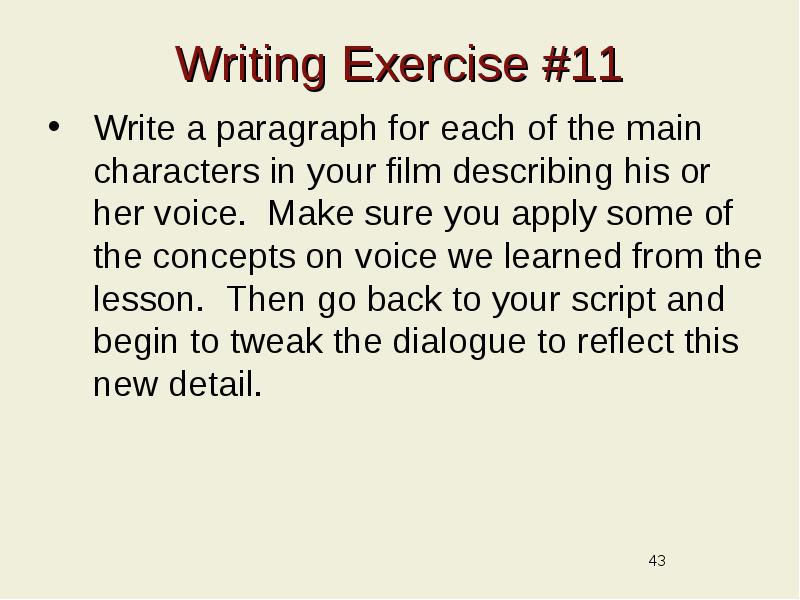 Writing Exercise #11

• Write a paragraph for each of the main characters in your film describing his or her voice. Make sure you apply some of the concepts on voice we learned from the lesson. Then go back to your script and begin to tweak the dialogue to reflect this new detail.

43